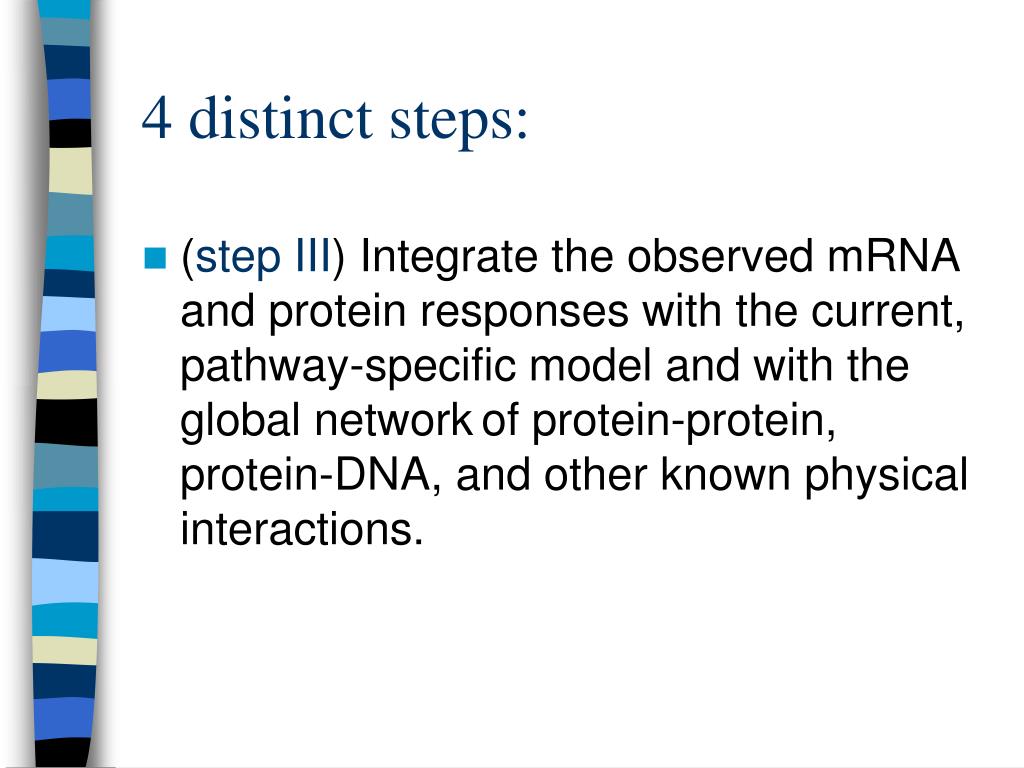 4 distinct steps:

(step III) Integrate the observed mRNA and protein responses with the current, pathway-specific model and with the global network of protein-protein, protein-DNA, and other known physical interactions.